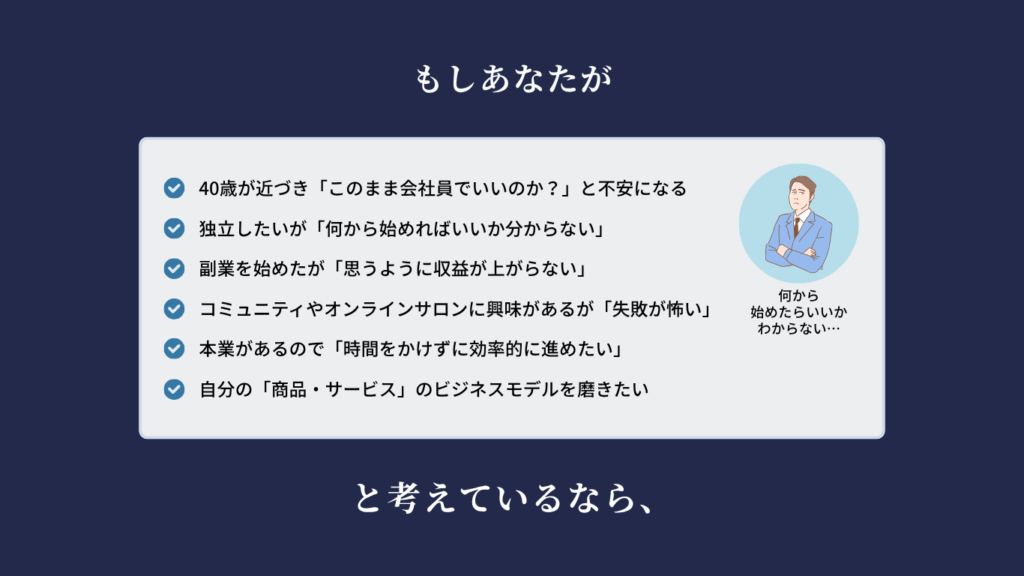 もしあなたが

40歳が近づき「このまま会社員でいいのか？」と不安になる
独立したいが「何から始めればいいか分からない」
副業を始めたが「思うように収益が上がらない」
コミュニティやオンラインサロンに興味があるが「失敗が怖い」
本業があるので「時間をかけずに効率的に進めたい」
自分の「商品・サービス」のビジネスモデルを磨きたい

何から
始めたらいいか
わからない…

と考えているなら、